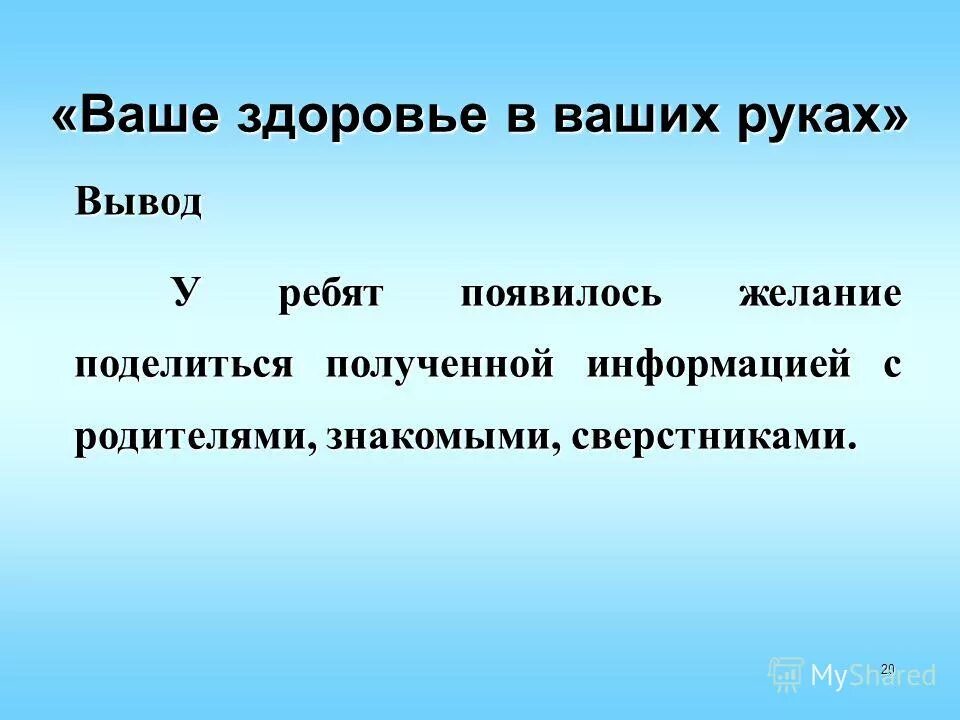 «Ваше здоровье в ваших руках»

Вывод

У ребят появилось желание поделиться полученной информацией с родителями, знакомыми, сверстниками.

20

MyShared